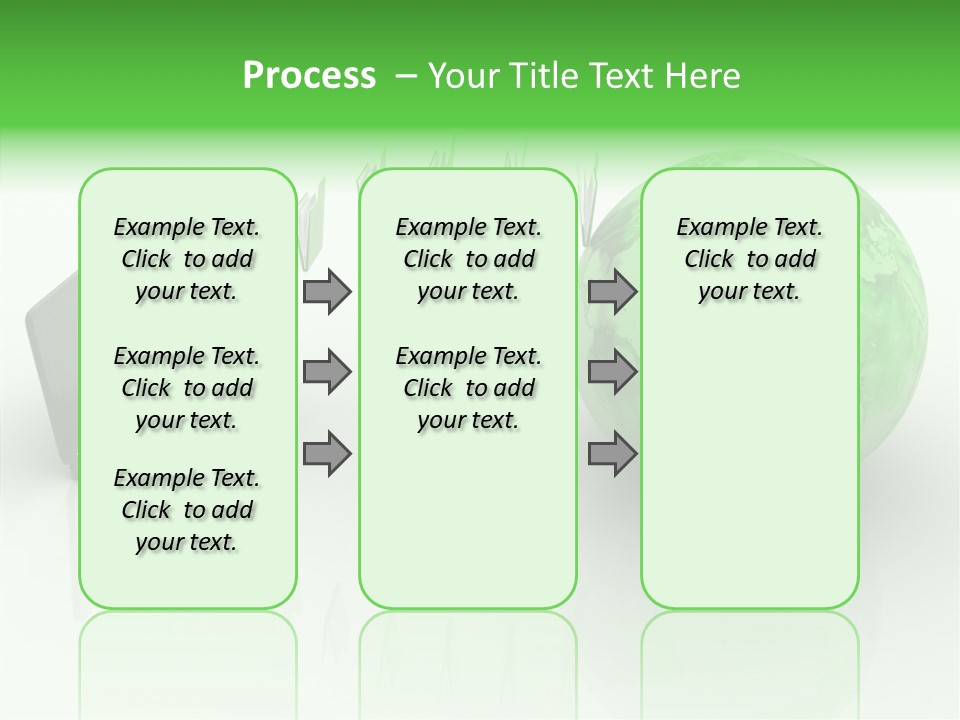 Process – Your Title Text Here

Example Text. Click to add your text.

Example Text. Click to add your text.

Example Text. Click to add your text.

Example Text. Click to add your text.

Example Text. Click to add your text.

Example Text. Click to add your text.